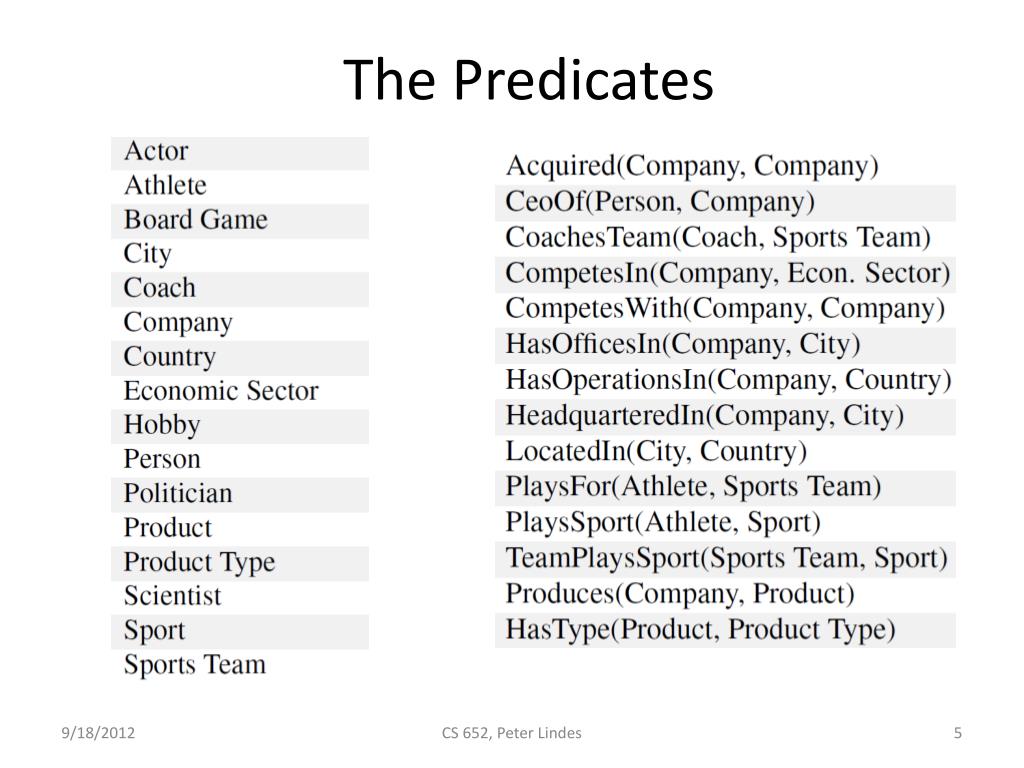 The Predicates

Actor
Athlete
Board Game
City
Coach
Company
Country
Economic Sector
Hobby
Person
Politician
Product
Product Type
Scientist
Sport
Sports Team

Acquired(Company, Company)
CeoOf(Person, Company)
CoachesTeam(Coach, Sports Team)
CompetesIn(Company, Econ. Sector)
CompetesWith(Company, Company)
HasOfficesIn(Company, City)
HasOperationsIn(Company, Country)
HeadquarteredIn(Company, City)
LocatedIn(City, Country)
PlaysFor(Athlete, Sports Team)
PlaysSport(Athlete, Sport)
TeamPlaysSport(Sports Team, Sport)
Produces(Company, Product)
HasType(Product, Product Type)

9/18/2012
CS 652, Peter Lindes
5